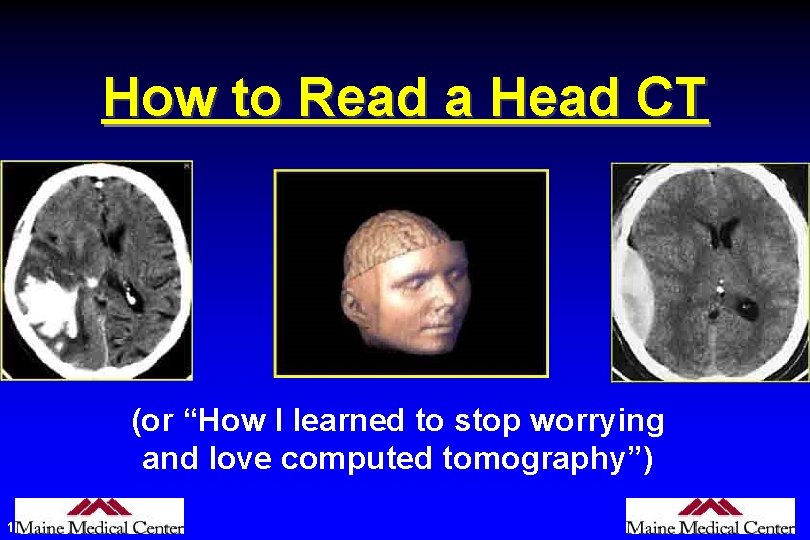 How to Read a Head CT

(or “How I learned to stop worrying and love computed tomography”)

1

Maine Medical Center

Maine Medical Center